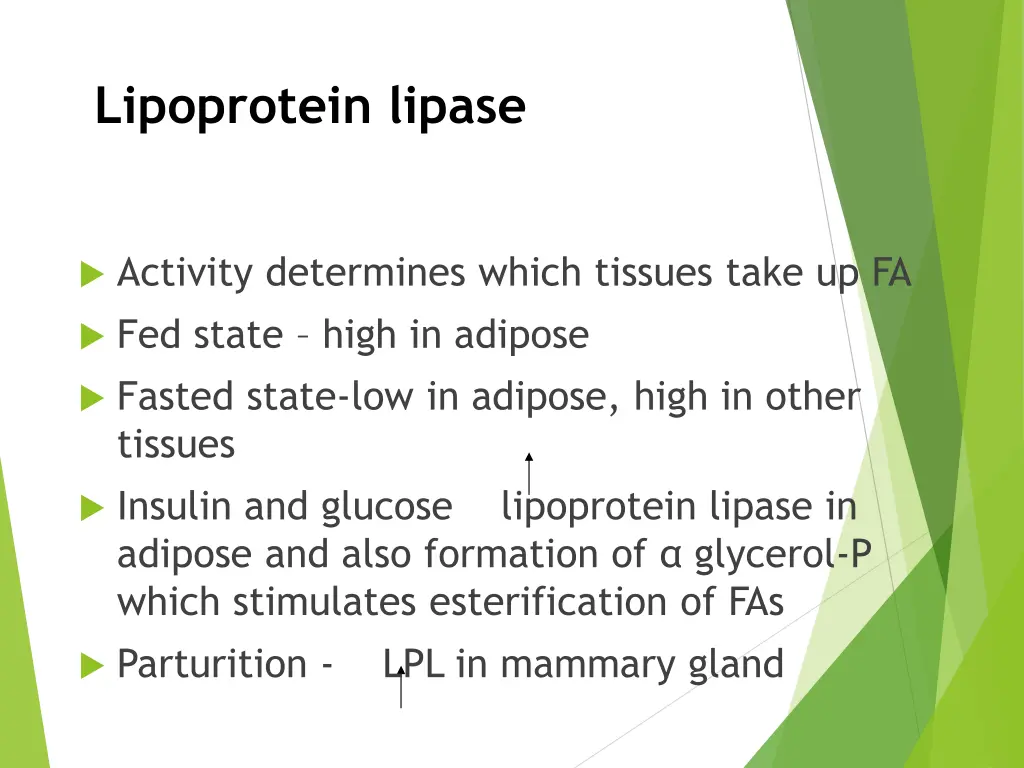 Lipoprotein lipase

Activity determines which tissues take up FA

Fed state – high in adipose

Fasted state-low in adipose, high in other tissues

Insulin and glucose ↑ lipoprotein lipase in adipose and also formation of α glycerol-P which stimulates esterification of FAs

Parturition - ↑ LPL in mammary gland